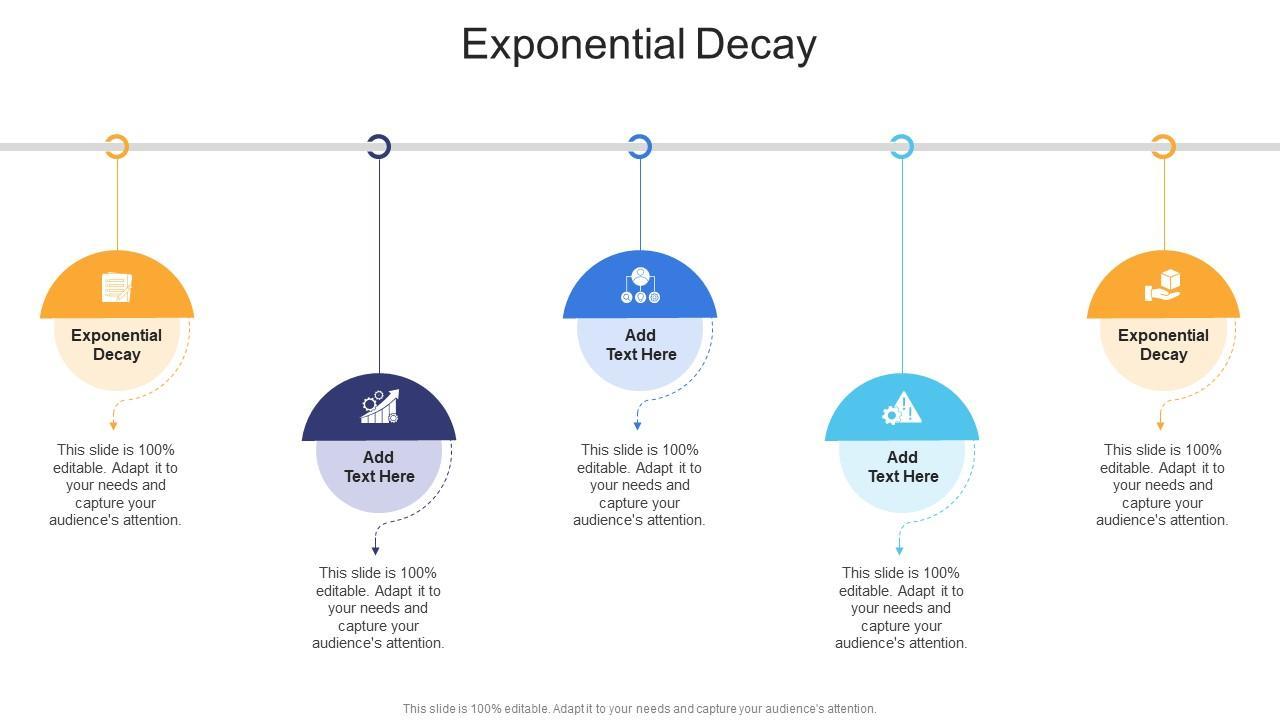 Exponential Decay

Exponential Decay

This slide is 100% editable. Adapt it to your needs and capture your audience's attention.

Add Text Here

This slide is 100% editable. Adapt it to your needs and capture your audience's attention.

Add Text Here

This slide is 100% editable. Adapt it to your needs and capture your audience's attention.

Add Text Here

This slide is 100% editable. Adapt it to your needs and capture your audience's attention.

Exponential Decay

This slide is 100% editable. Adapt it to your needs and capture your audience's attention.

This slide is 100% editable. Adapt it to your needs and capture your audience's attention.